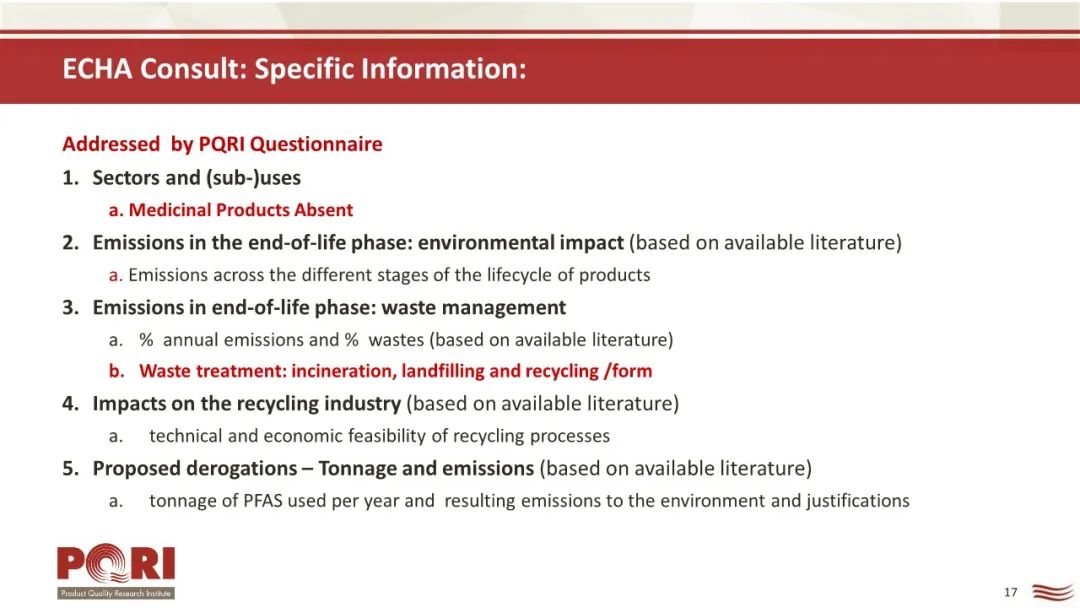 ECHA Consult: Specific Information:

Addressed by PQRI Questionnaire

1. Sectors and (sub-)uses

a. Medicinal Products Absent

2. Emissions in the end-of-life phase: environmental impact (based on available literature)

a. Emissions across the different stages of the lifecycle of products

3. Emissions in end-of-life phase: waste management

a. % annual emissions and % wastes (based on available literature)

b. Waste treatment: incineration, landfilling and recycling /form

4. Impacts on the recycling industry (based on available literature)

a. technical and economic feasibility of recycling processes

5. Proposed derogations – Tonnage and emissions (based on available literature)

a. tonnage of PFAS used per year and resulting emissions to the environment and justifications

PQRI
Product Quality Research Institute

17